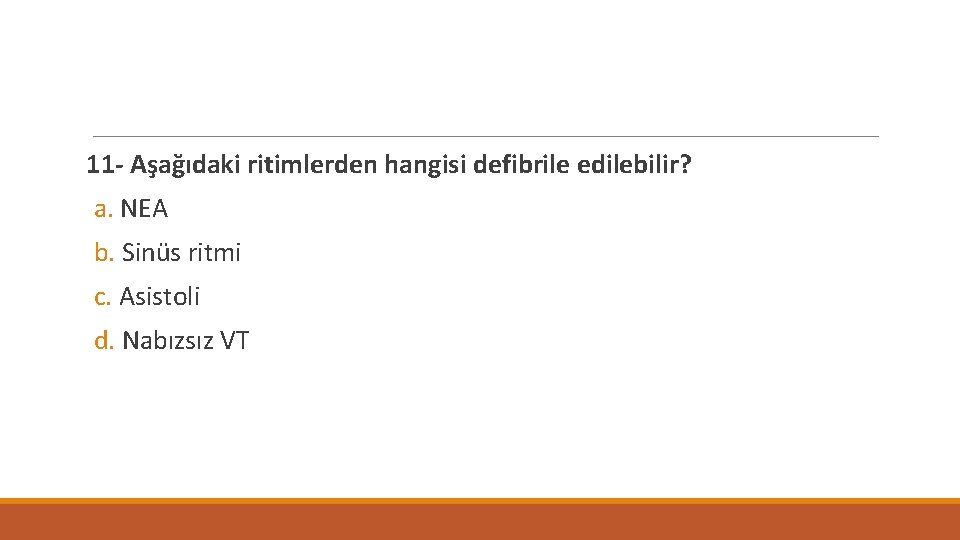 11- Aşağıdaki ritimlerden hangisi defibrile edilebilir?

a. NEA

b. Sinüs ritmi

c. Asistoli

d. Nabızsız VT